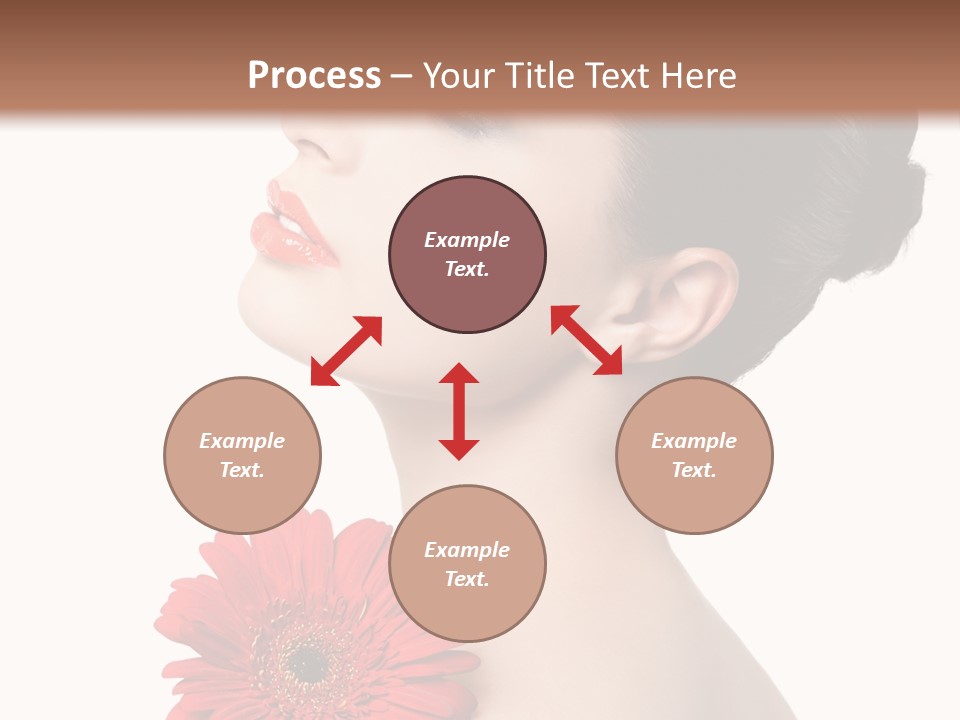 Process – Your Title Text Here

Example Text.

Example Text.

Example Text.

Example Text.